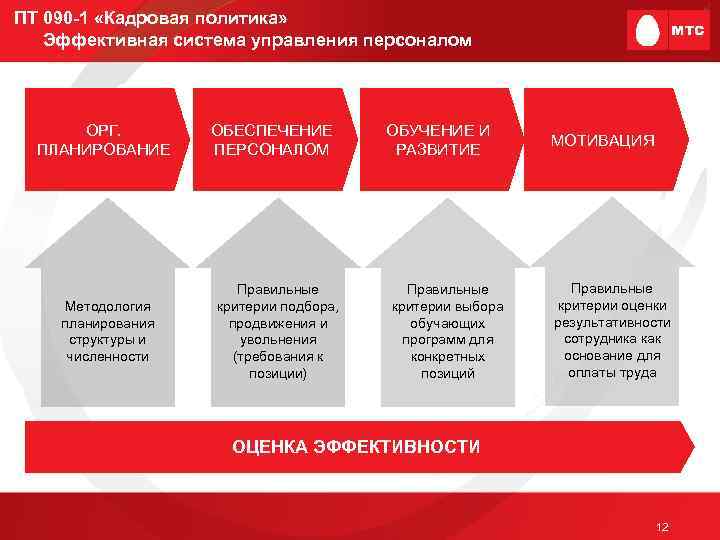 ПТ 090-1 «Кадровая политика»
Эффективная система управления персоналом

МТС

ОРГ. ПЛАНИРОВАНИЕ

ОБЕСПЕЧЕНИЕ ПЕРСОНАЛОМ

ОБУЧЕНИЕ И РАЗВИТИЕ

МОТИВАЦИЯ

Методология планирования структуры и численности

Правильные критерии подбора, продвижения и увольнения (требования к позиции)

Правильные критерии выбора обучающих программ для конкретных позиций

Правильные критерии оценки результативности сотрудника как основание для оплаты труда

ОЦЕНКА ЭФФЕКТИВНОСТИ

12